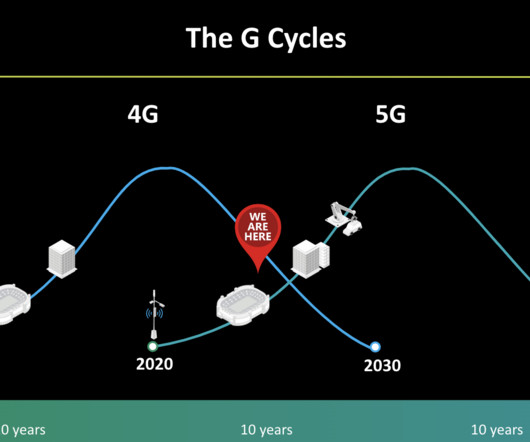 The G Cycles

4G

5G

WE ARE HERE

2020

2030

0 years

10 years

10 years